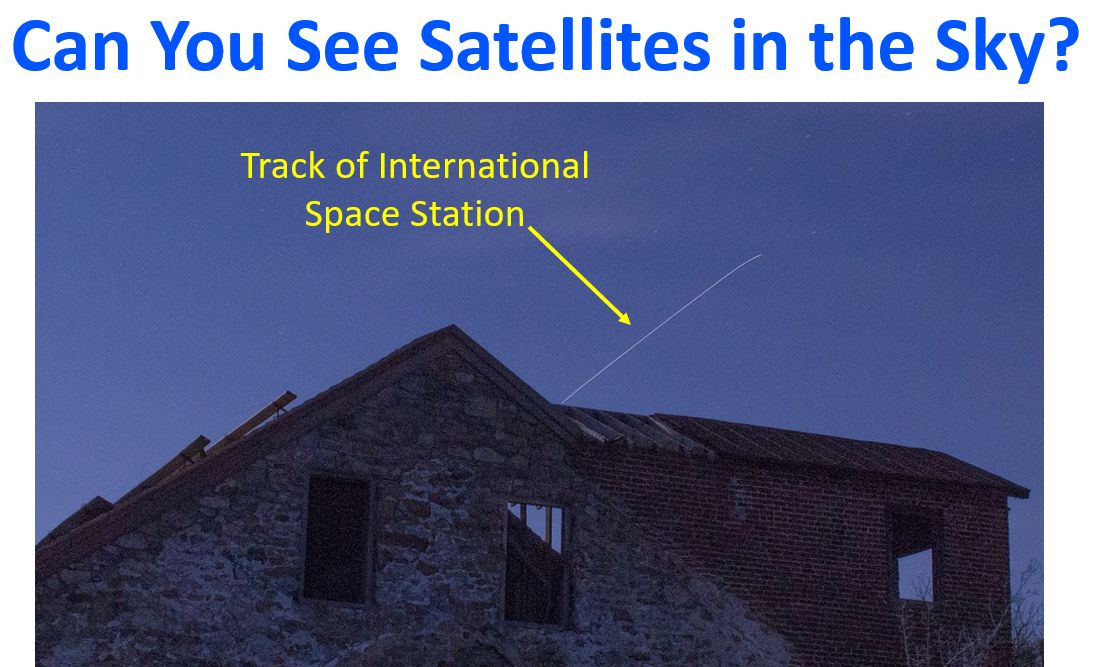 Can You See Satellites in the Sky?

Track of International Space Station